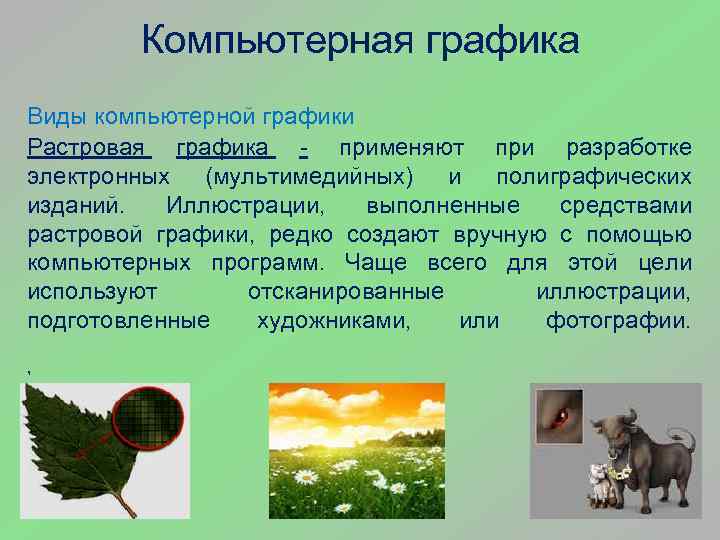 Компьютерная графика

Виды компьютерной графики

Растровая графика - применяют при разработке электронных (мультимедийных) и полиграфических изданий. Иллюстрации, выполненные средствами растровой графики, редко создают вручную с помощью компьютерных программ. Чаще всего для этой цели используют отсканированные иллюстрации, подготовленные художниками, или фотографии.

,